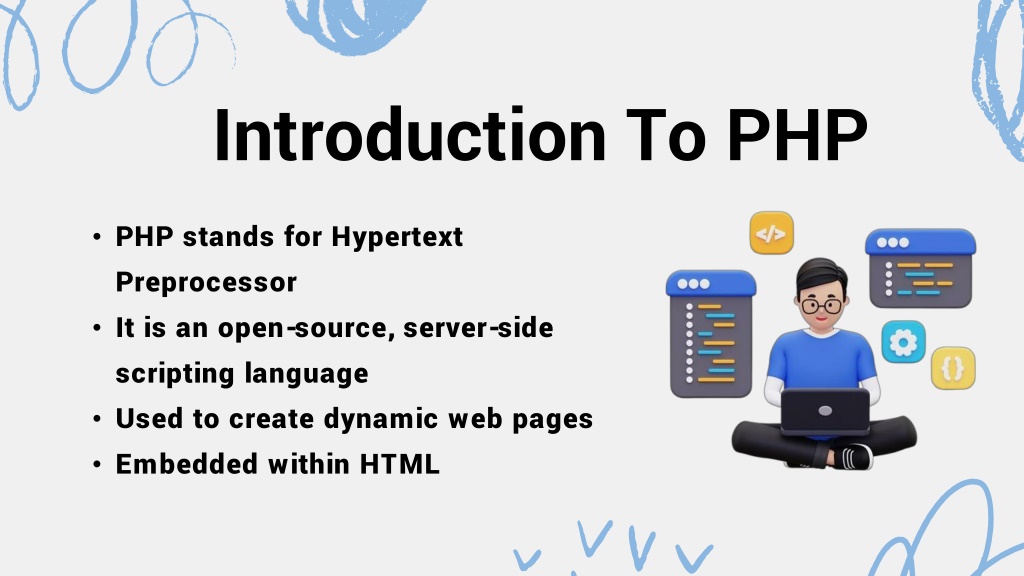 Introduction To PHP

• PHP stands for Hypertext Preprocessor
• It is an open-source, server-side scripting language
• Used to create dynamic web pages
• Embedded within HTML

</>

{}